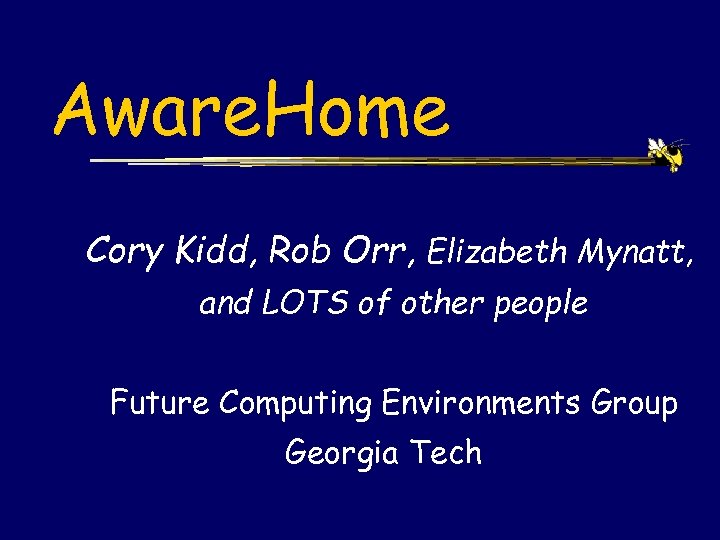 AwareHome

Cory Kidd, Rob Orr, Elizabeth Mynatt, and LOTS of other people

Future Computing Environments Group
Georgia Tech